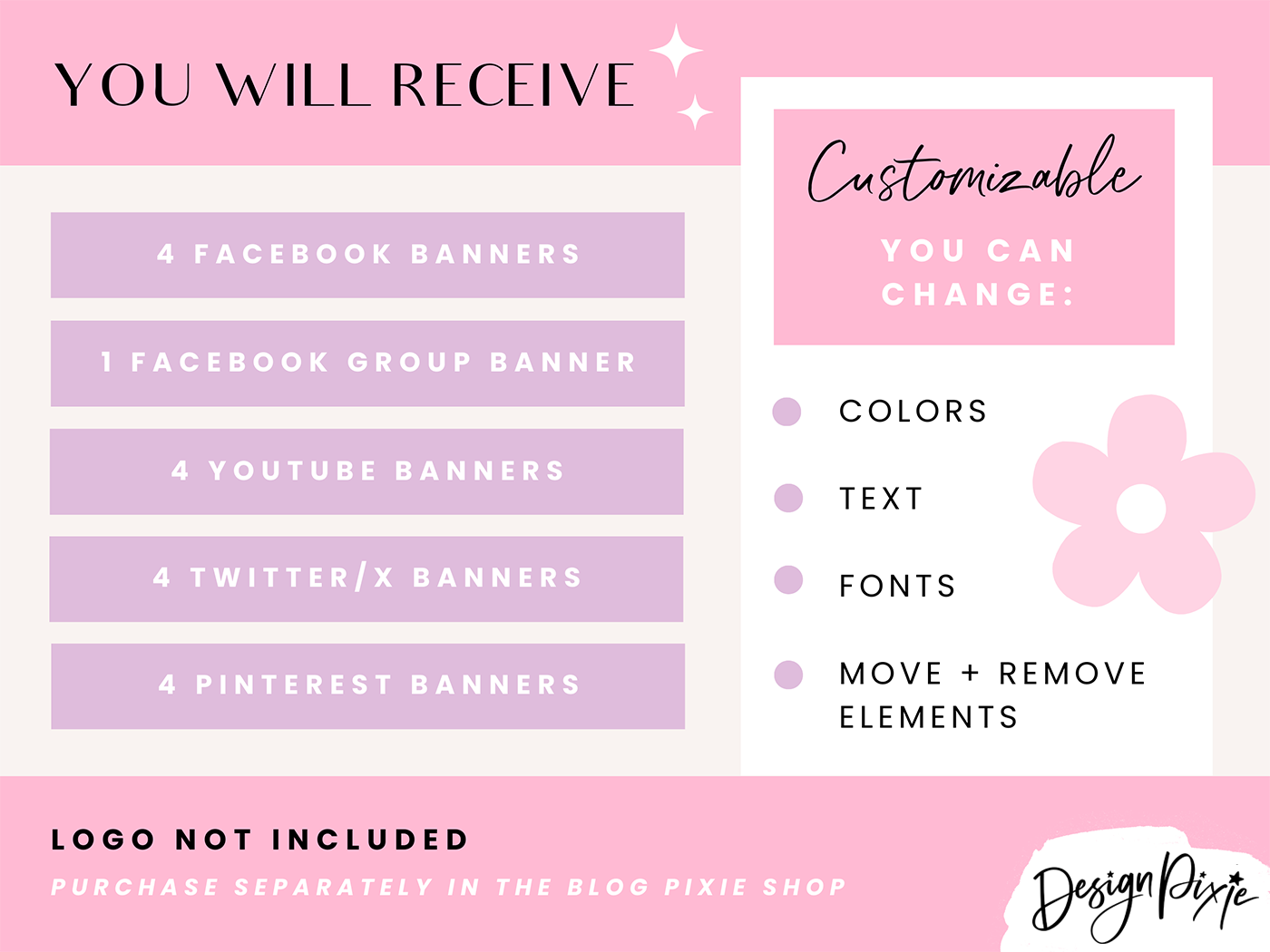 YOU WILL RECEIVE

4 FACEBOOK BANNERS

1 FACEBOOK GROUP BANNER

4 YOUTUBE BANNERS

4 TWITTER/X BANNERS

4 PINTEREST BANNERS

Customizable

YOU CAN CHANGE:

COLORS

TEXT

FONTS

MOVE + REMOVE ELEMENTS

LOGO NOT INCLUDED

PURCHASE SEPARATELY IN THE BLOG PIXIE SHOP

Design Pixie